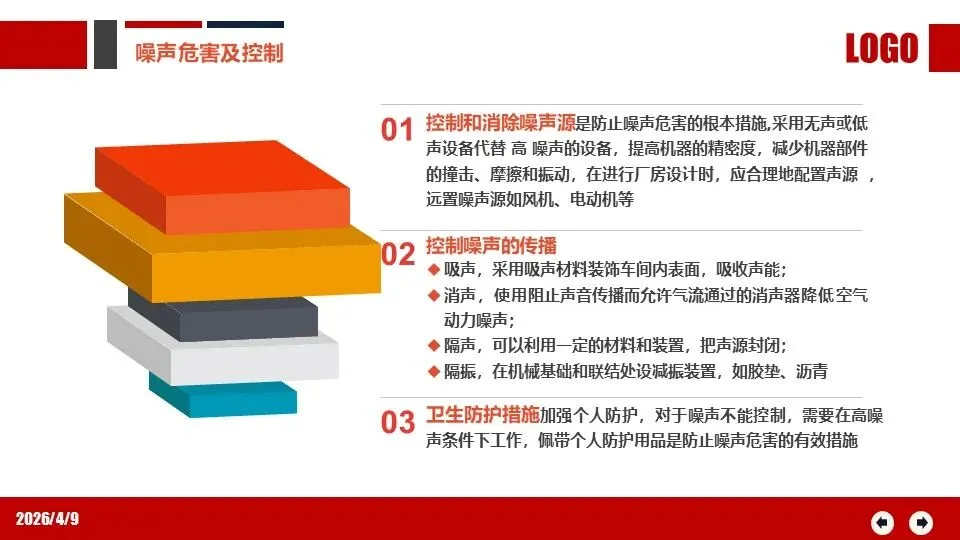 噪声危害及控制

LOGO

01 控制和消除噪声源是防止噪声危害的根本措施,采用无声或低声设备代替 高 噪声的设备，提高机器的精密度，减少机器部件的撞击、摩擦和振动，在进行厂房设计时，应合理地配置声源 ，远置噪声源如风机、电动机等

02 控制噪声的传播
◆ 吸声，采用吸声材料装饰车间内表面，吸收声能;
◆ 消声，使用阻止声音传播而允许气流通过的消声器降低空气动力噪声;
◆ 隔声，可以利用一定的材料和装置，把声源封闭;
◆ 隔振，在机械基础和联结处设减振装置，如胶垫、沥青

03 卫生防护措施加强个人防护，对于噪声不能控制，需要在高噪声条件下工作，佩带个人防护用品是防止噪声危害的有效措施

2026/4/9